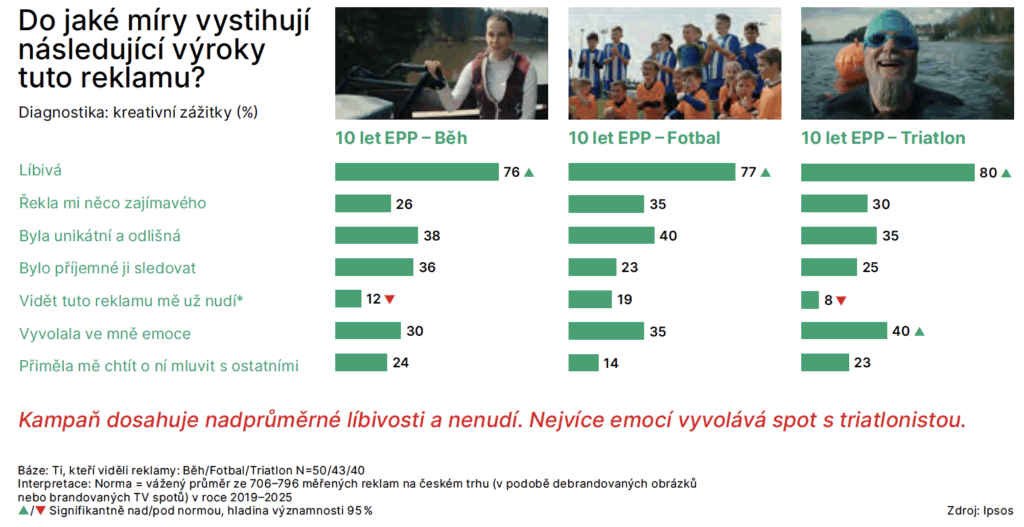 Do jaké míry vystihují následující výroky tuto reklamu?

Diagnostika: kreativní zážitky (%)

| | 10 let EPP – Běh | 10 let EPP – Fotbal | 10 let EPP – Triatlon |
|---|---|---|---|
| Líbivá | 76 ▲ | 77 ▲ | 80 ▲ |
| Řekla mi něco zajímavého | 26 | 35 | 30 |
| Byla unikátní a odlišná | 38 | 40 | 35 |
| Bylo příjemné ji sledovat | 36 | 23 | 25 |
| Vidět tuto reklamu mě už nudí* | 12 ▼ | 19 | 8 ▼ |
| Vyvolala ve mně emoce | 30 | 35 | 40 ▲ |
| Přiměla mě chtít o ní mluvit s ostatními | 24 | 14 | 23 |

Kampaň dosahuje nadprůměrné líbivosti a nenudí. Nejvíce emocí vyvolává spot s triatlonistou.

Báze: Ti, kteří viděli reklamy: Běh/Fotbal/Triatlon N=50/43/40
Interpretace: Norma = vážený průměr ze 706–796 měřených reklam na českém trhu (v podobě debrandovaných obrázků nebo brandovaných TV spotů) v roce 2019–2025
▲/▼ Signifikantně nad/pod normou, hladina významnosti 95 %

Zdroj: Ipsos